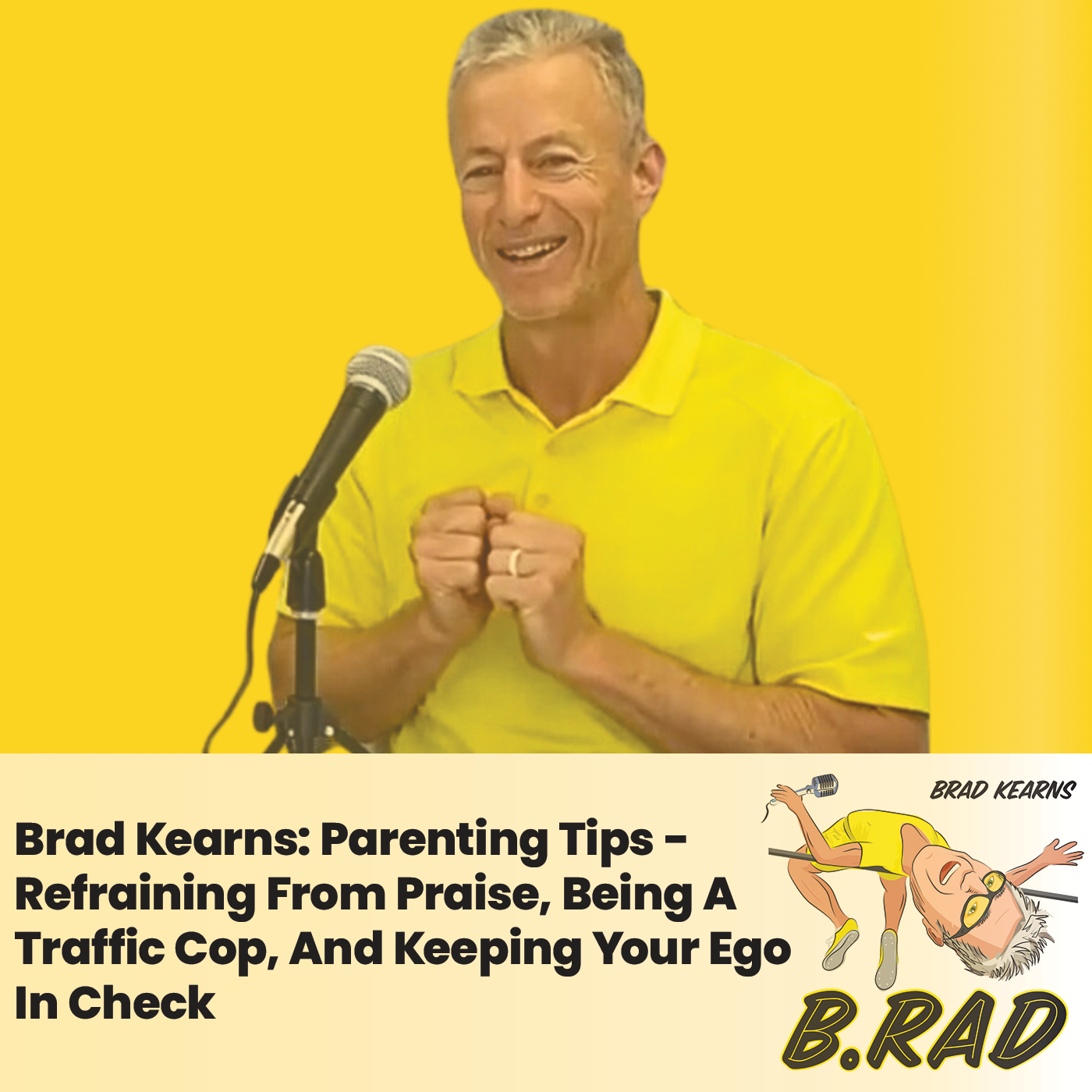 Brad Kearns: Parenting Tips - Refraining From Praise, Being A Traffic Cop, And Keeping Your Ego In Check

BRAD KEARNS

B.RAD